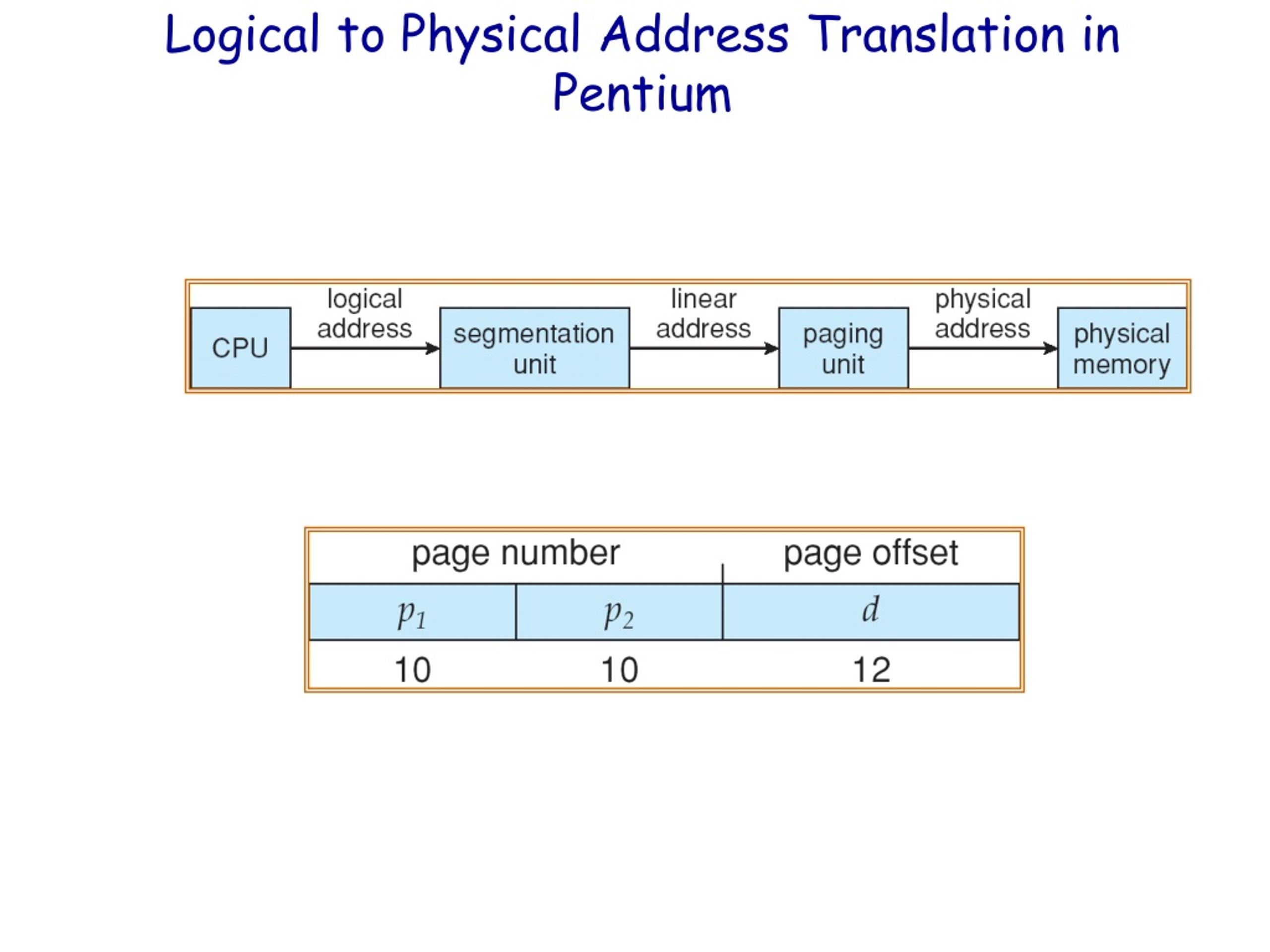 Logical to Physical Address Translation in Pentium

CPU

logical address

segmentation unit

linear address

paging unit

physical address

physical memory

| page number | | page offset |
|---|---|---|
| $p_1$ | $p_2$ | $d$ |
| 10 | 10 | 12 |